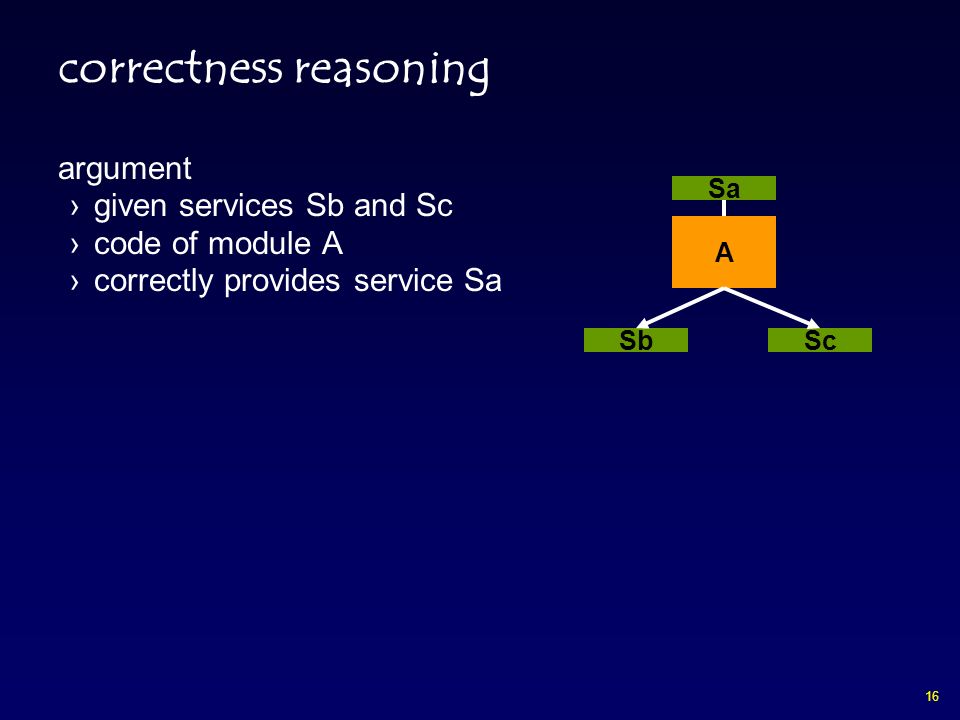 correctness reasoning

argument
› given services Sb and Sc
› code of module A
› correctly provides service Sa

Sa
A
Sb
Sc

16